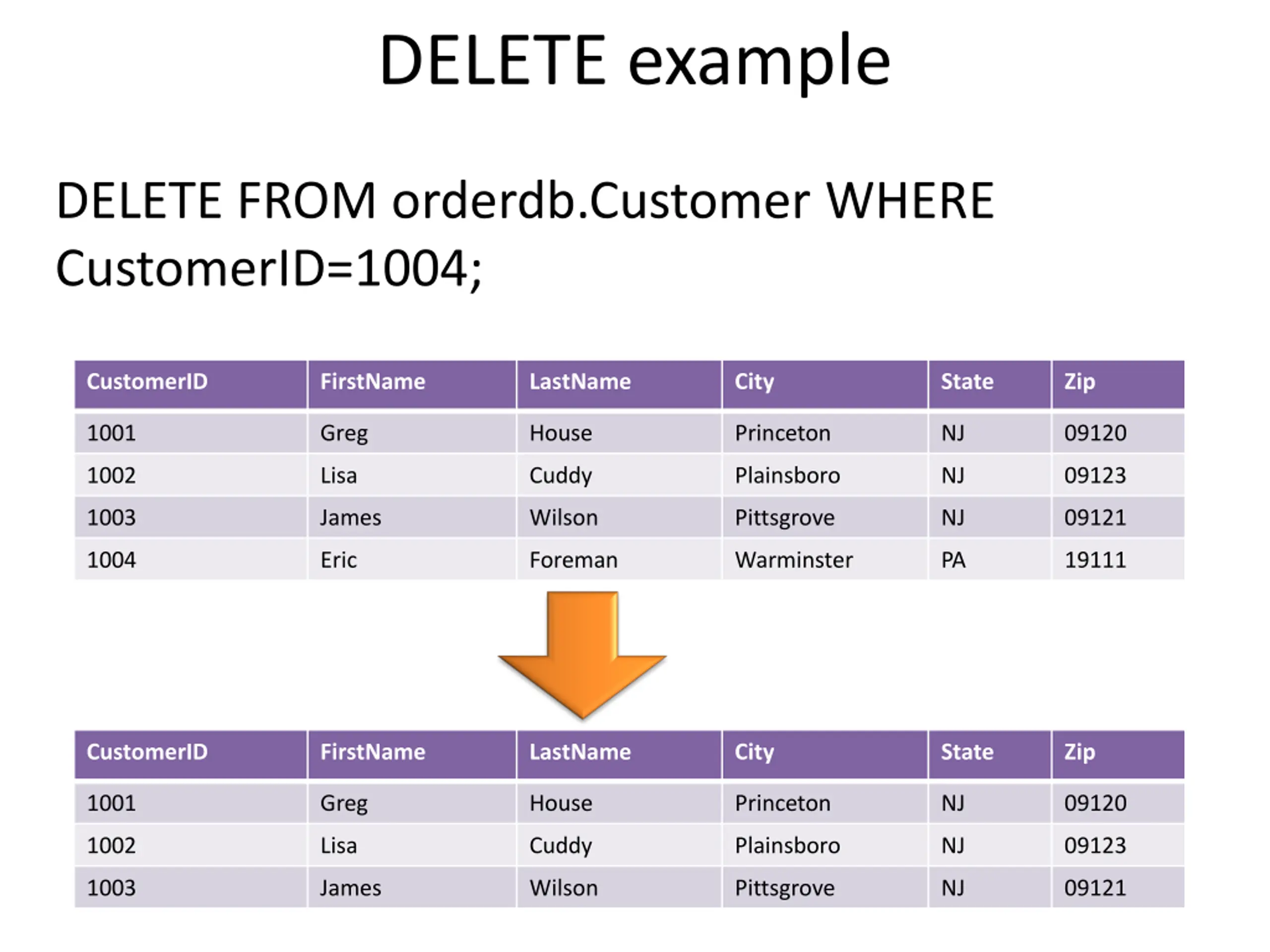 DELETE example

DELETE FROM orderdb.Customer WHERE CustomerID=1004;

| CustomerID | FirstName | LastName | City | State | Zip |
|---|---|---|---|---|---|
| 1001 | Greg | House | Princeton | NJ | 09120 |
| 1002 | Lisa | Cuddy | Plainsboro | NJ | 09123 |
| 1003 | James | Wilson | Pittsgrove | NJ | 09121 |
| 1004 | Eric | Foreman | Warminster | PA | 19111 |

| CustomerID | FirstName | LastName | City | State | Zip |
|---|---|---|---|---|---|
| 1001 | Greg | House | Princeton | NJ | 09120 |
| 1002 | Lisa | Cuddy | Plainsboro | NJ | 09123 |
| 1003 | James | Wilson | Pittsgrove | NJ | 09121 |